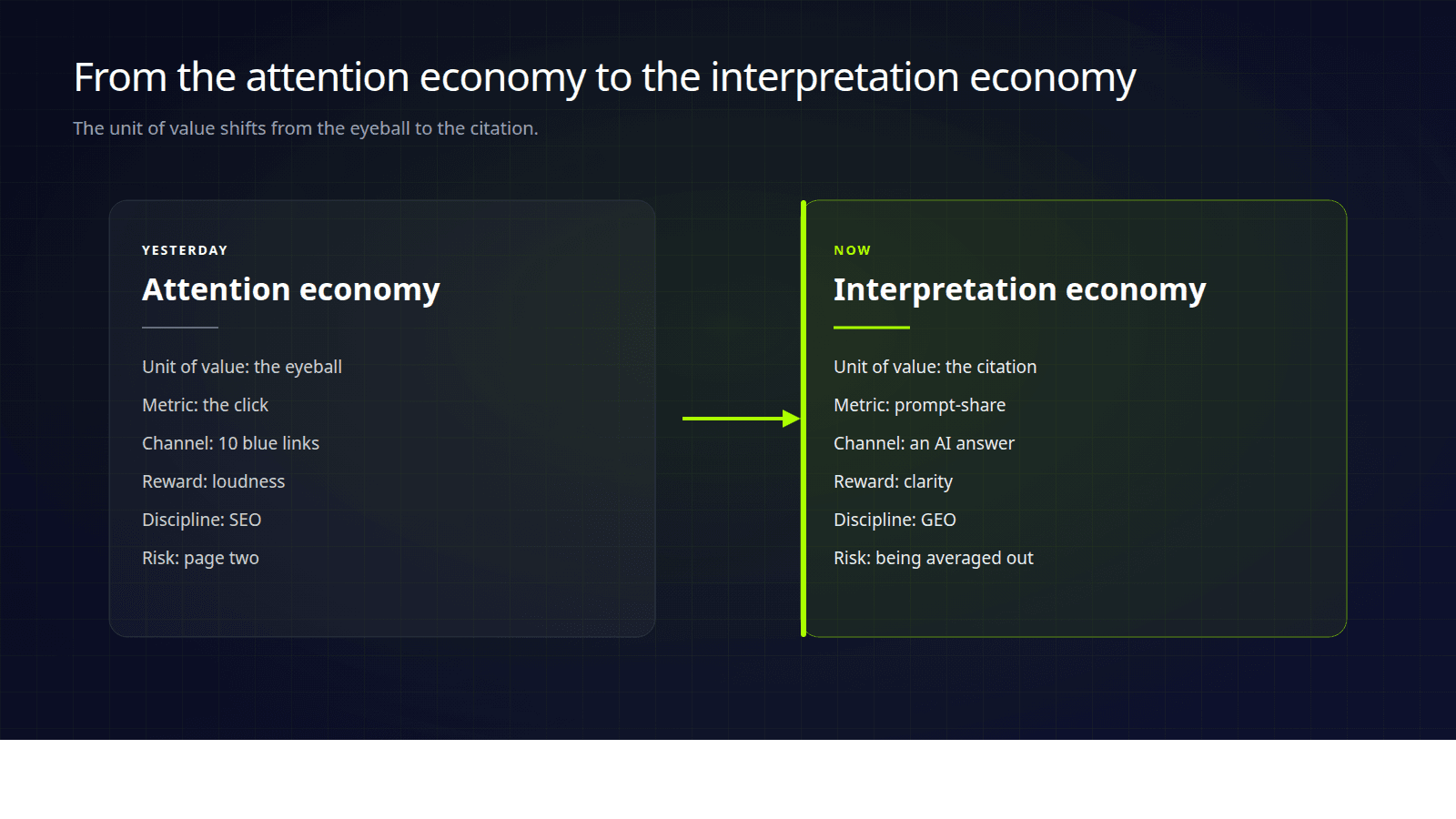 From the attention economy to the interpretation economy

The unit of value shifts from the eyeball to the citation.

YESTERDAY

Attention economy

Unit of value: the eyeball

Metric: the click

Channel: 10 blue links

Reward: loudness

Discipline: SEO

Risk: page two

NOW

Interpretation economy

Unit of value: the citation

Metric: prompt-share

Channel: an AI answer

Reward: clarity

Discipline: GEO

Risk: being averaged out